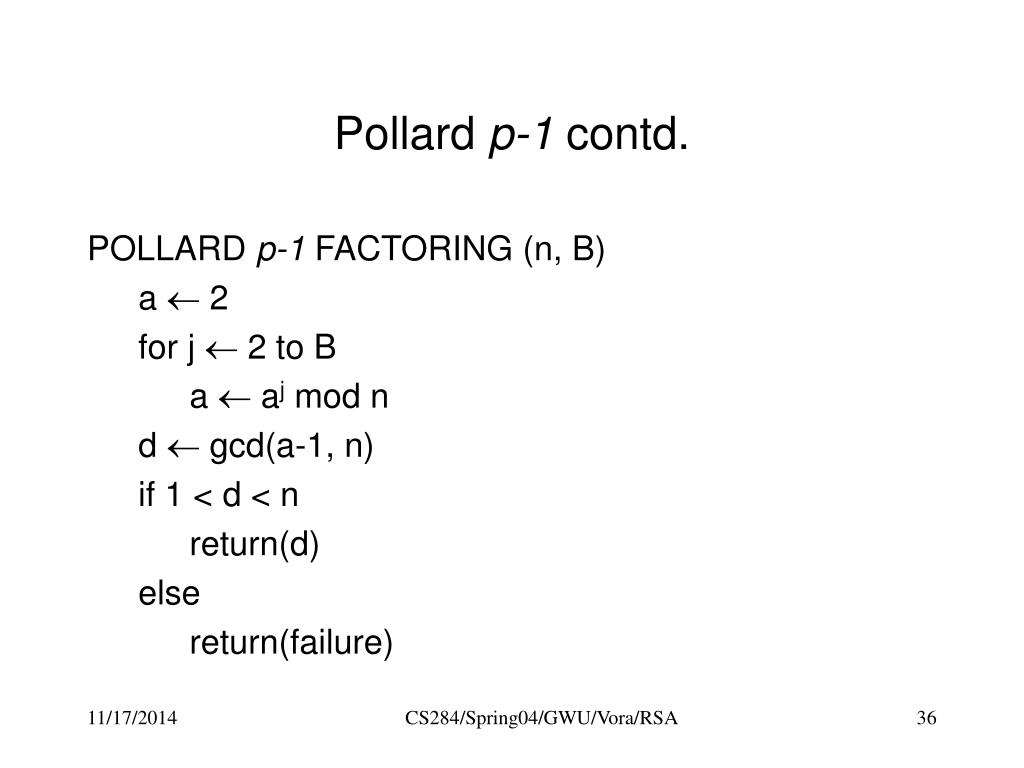 Pollard p-1 contd.

POLLARD p-1 FACTORING (n, B)

a $\leftarrow$ 2

for j $\leftarrow$ 2 to B

a $\leftarrow$ $a^j$ mod n

d $\leftarrow$ gcd(a-1, n)

if 1 < d < n

return(d)

else

return(failure)

11/17/2014

CS284/Spring04/GWU/Vora/RSA

36